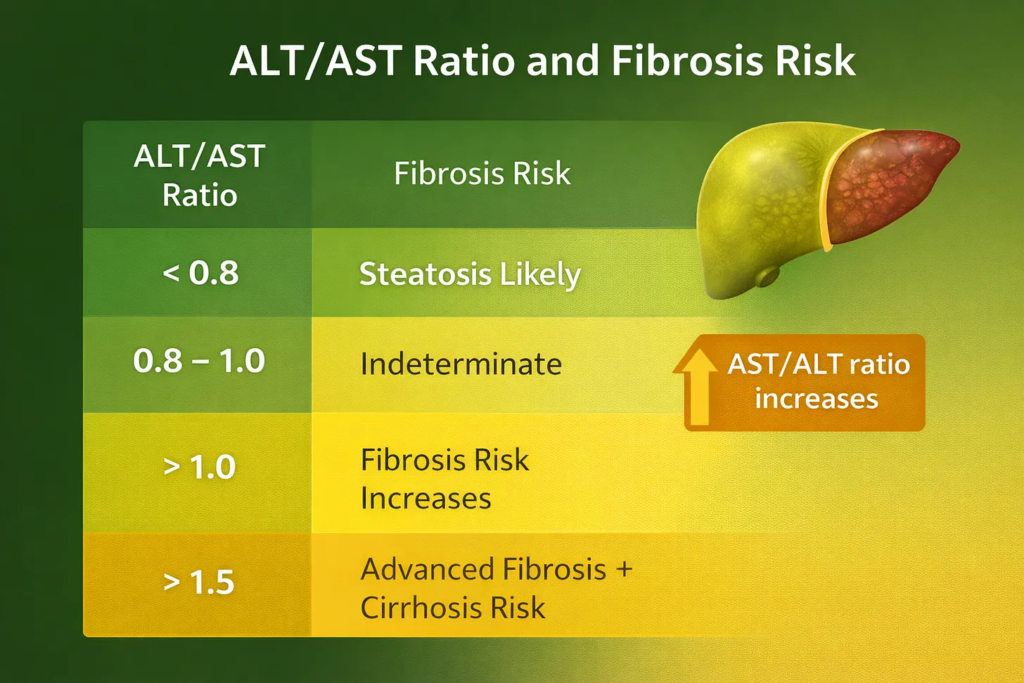 ALT/AST Ratio and Fibrosis Risk

| ALT/AST Ratio | Fibrosis Risk |
|---|---|
| < 0.8 | Steatosis Likely |
| 0.8 – 1.0 | Indeterminate |
| > 1.0 | Fibrosis Risk Increases |
| > 1.5 | Advanced Fibrosis + Cirrhosis Risk |

AST/ALT ratio increases